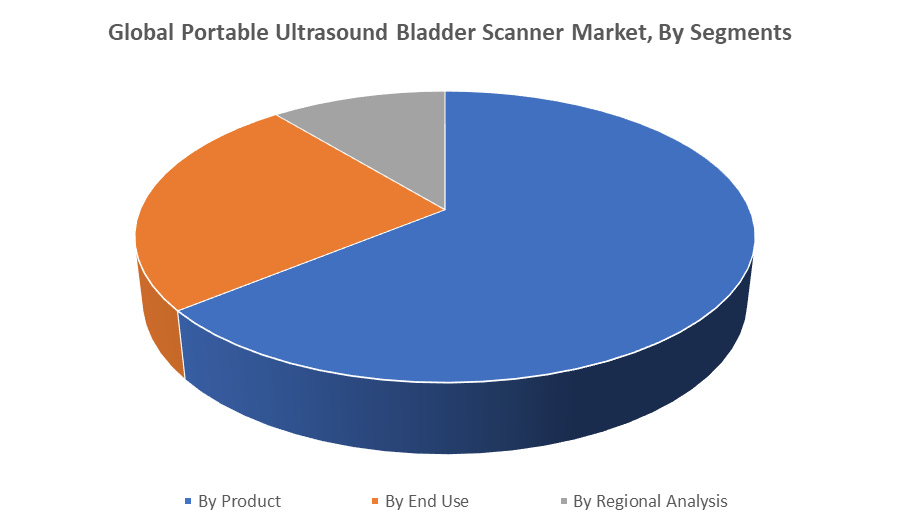 Global Portable Ultrasound Bladder Scanner Market, By Segments

By Product
By End Use
By Regional Analysis